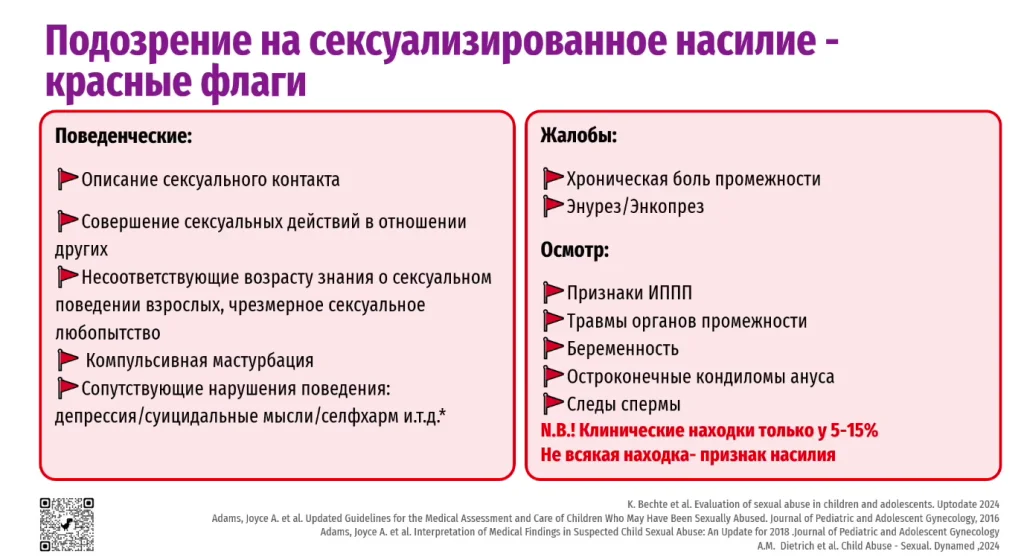 Подозрение на сексуализированное насилие - красные флаги

Поведенческие:

Описание сексуального контакта

Совершение сексуальных действий в отношении других
Несоответствующие возрасту знания о сексуальном поведении взрослых, чрезмерное сексуальное любопытство
Компульсивная мастурбация
Сопутствующие нарушения поведения: депрессия/суицидальные мысли/селфхарм и.т.д.*

Жалобы:

Хроническая боль промежности
Энурез/Энкопрез

Осмотр:

Признаки ИППП
Травмы органов промежности
Беременность
Остроконечные кондиломы ануса
Следы спермы
N.B.! Клинические находки только у 5-15%
Не всякая находка- признак насилия

K. Bechte et al. Evaluation of sexual abuse in children and adolescents. Uptodate 2024
Adams, Joyce A. et al. Updated Guidelines for the Medical Assessment and Care of Children Who May Have Been Sexually Abused. Journal of Pediatric and Adolescent Gynecology, 2016
Adams, Joyce A. et al. Interpretation of Medical Findings in Suspected Child Sexual Abuse: An Update for 2018 .Journal of Pediatric and Adolescent Gynecology
A.M. Dietrich et al. Child Abuse - Sexual. Dynamed ,2024